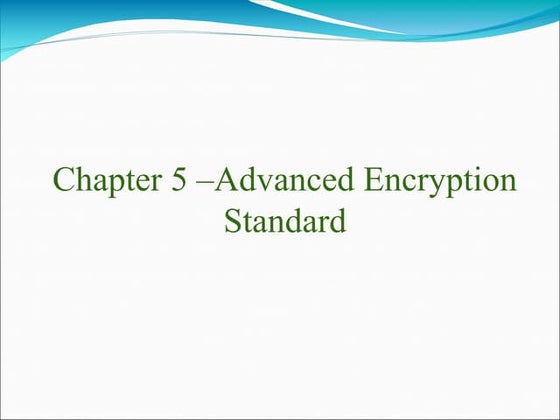 Chapter 5 –Advanced Encryption Standard